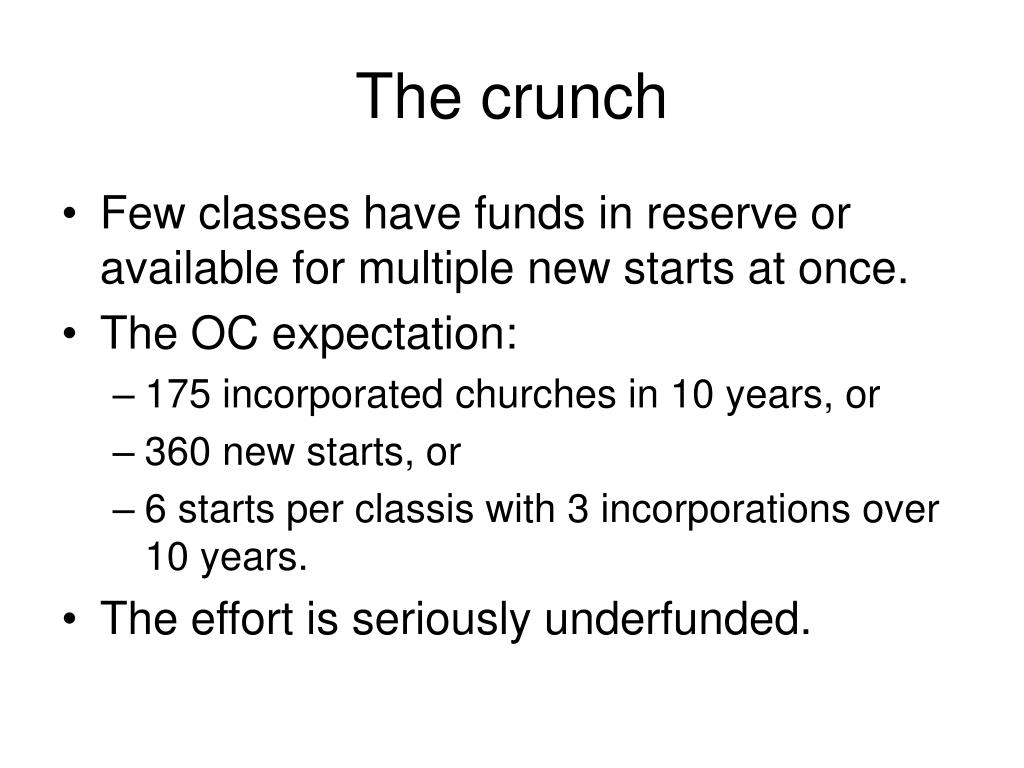 The crunch

• Few classes have funds in reserve or available for multiple new starts at once.
• The OC expectation:
– 175 incorporated churches in 10 years, or
– 360 new starts, or
– 6 starts per classis with 3 incorporations over 10 years.
• The effort is seriously underfunded.